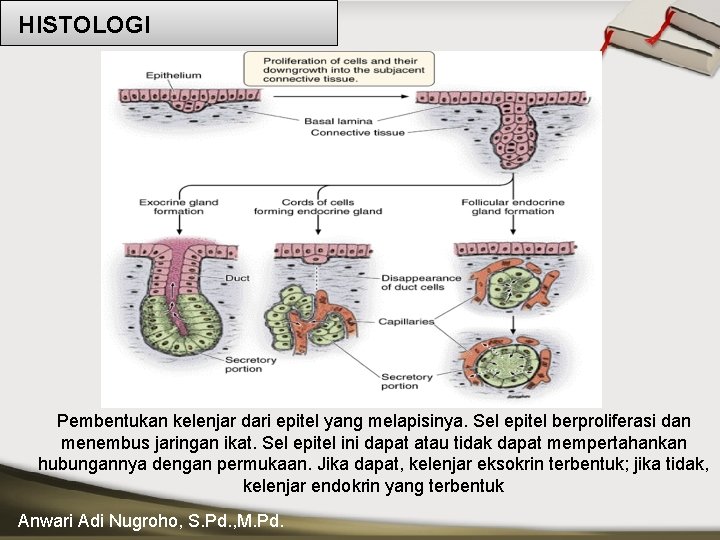 HISTOLOGI

Epithelium

Proliferation of cells and their downgrowth into the subjacent connective tissue.

Basal lamina

Connective tissue

Exocrine gland formation

Cords of cells forming endocrine gland

Follicular endocrine gland formation

Duct

Disappearance of duct cells

Capillaries

Secretory portion

Secretory portion

Pembentukan kelenjar dari epitel yang melapisinya. Sel epitel berproliferasi dan menembus jaringan ikat. Sel epitel ini dapat atau tidak dapat mempertahankan hubungannya dengan permukaan. Jika dapat, kelenjar eksokrin terbentuk; jika tidak, kelenjar endokrin yang terbentuk

Anwari Adi Nugroho, S.Pd.,M.Pd.